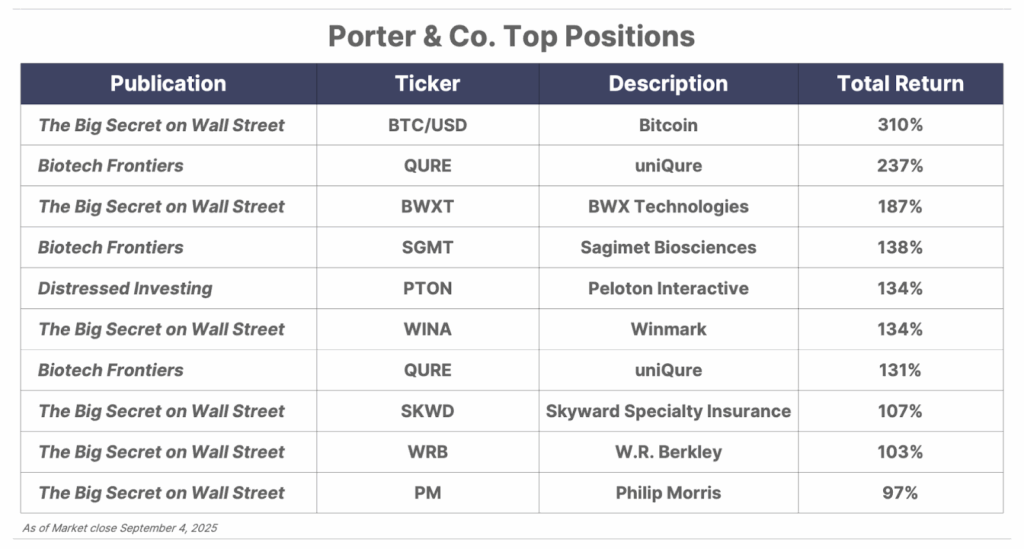 Porter & Co. Top Positions

| Publication | Ticker | Description | Total Return |
|---|---|---|---|
| The Big Secret on Wall Street | BTC/USD | Bitcoin | 310% |
| Biotech Frontiers | QURE | uniQure | 237% |
| The Big Secret on Wall Street | BWXT | BWX Technologies | 187% |
| Biotech Frontiers | SGMT | Sagimet Biosciences | 138% |
| Distressed Investing | PTON | Peloton Interactive | 134% |
| The Big Secret on Wall Street | WINA | Winmark | 134% |
| Biotech Frontiers | QURE | uniQure | 131% |
| The Big Secret on Wall Street | SKWD | Skyward Specialty Insurance | 107% |
| The Big Secret on Wall Street | WRB | W.R. Berkley | 103% |
| The Big Secret on Wall Street | PM | Philip Morris | 97% |

As of Market close September 4, 2025